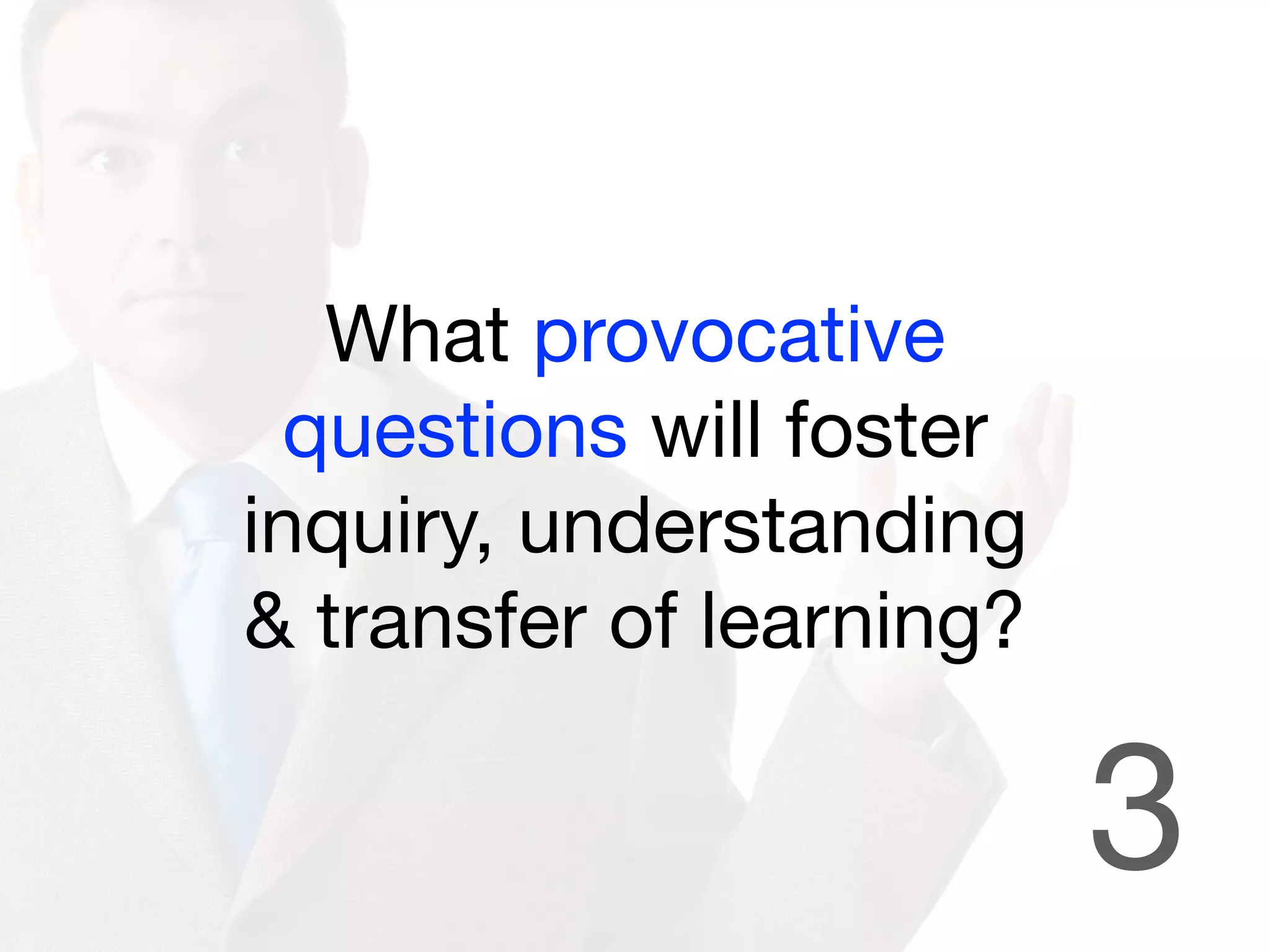 What provocative questions will foster inquiry, understanding & transfer of learning?

3